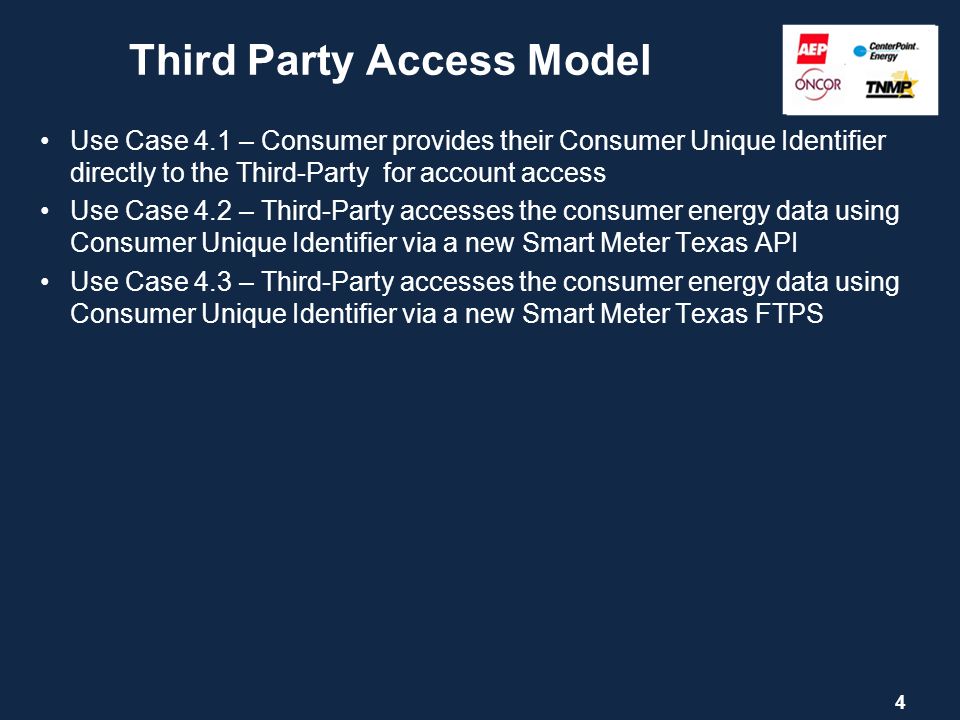 Third Party Access Model

AEP CenterPoint. Energy
ONCOR TNMP

• Use Case 4.1 – Consumer provides their Consumer Unique Identifier directly to the Third-Party for account access
• Use Case 4.2 – Third-Party accesses the consumer energy data using Consumer Unique Identifier via a new Smart Meter Texas API
• Use Case 4.3 – Third-Party accesses the consumer energy data using Consumer Unique Identifier via a new Smart Meter Texas FTPS

4